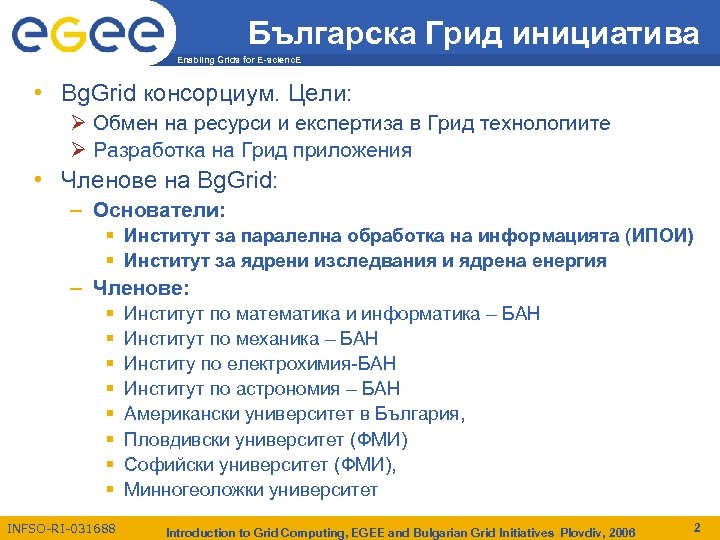 eGee
Enabling Grids for E-sciencE

Българска Грид инициатива

• BgGrid консорциум. Цели:
➢ Обмен на ресурси и експертиза в Грид технологиите
➢ Разработка на Грид приложения
• Членове на BgGrid:
– Основатели:
▪ Институт за паралелна обработка на информацията (ИПОИ)
▪ Институт за ядрени изследвания и ядрена енергия
– Членове:
▪ Институт по математика и информатика – БАН
▪ Институт по механика – БАН
▪ Институ по електрохимия-БАН
▪ Институт по астрономия – БАН
▪ Американски университет в България,
▪ Пловдивски университет (ФМИ)
▪ Софийски университет (ФМИ),
▪ Минногеоложки университет

INFSO-RI-031688
Introduction to Grid Computing, EGEE and Bulgarian Grid Initiatives Plovdiv, 2006
2